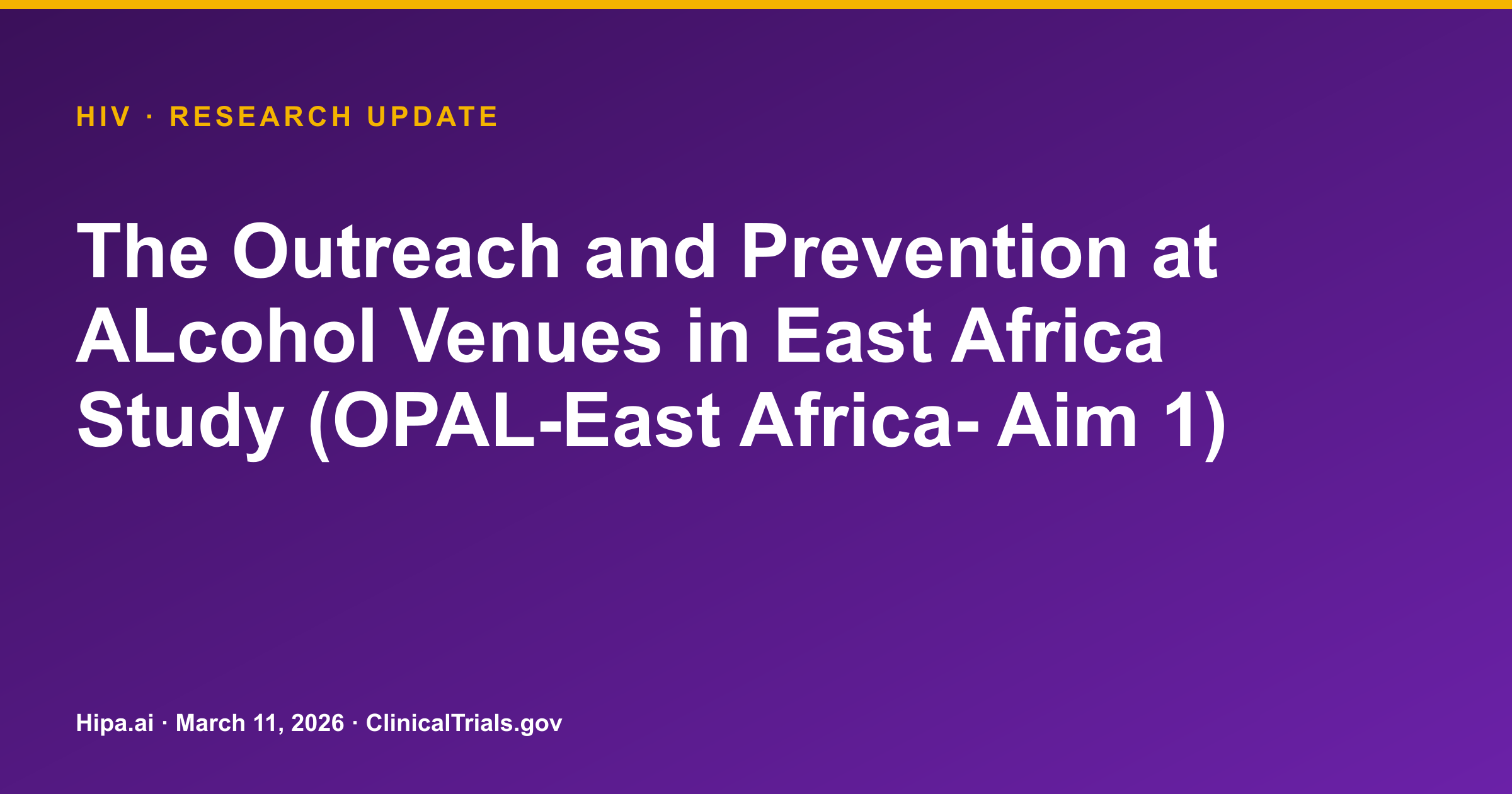 HIV · RESEARCH UPDATE

The Outreach and Prevention at ALcohol Venues in East Africa Study (OPAL-East Africa- Aim 1)

Hipa.ai · March 11, 2026 · ClinicalTrials.gov